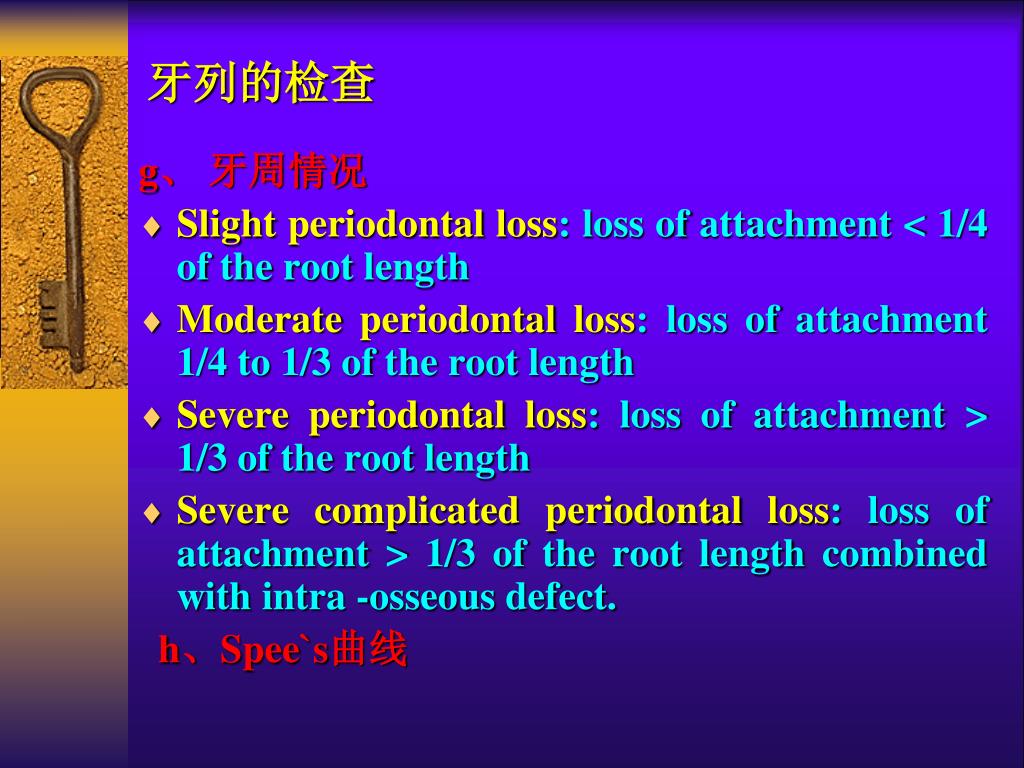 牙列的检查

g、 牙周情况

♦ Slight periodontal loss: loss of attachment < 1/4 of the root length

♦ Moderate periodontal loss: loss of attachment 1/4 to 1/3 of the root length

♦ Severe periodontal loss: loss of attachment > 1/3 of the root length

♦ Severe complicated periodontal loss: loss of attachment > 1/3 of the root length combined with intra -osseous defect.

h、Spee`s曲线